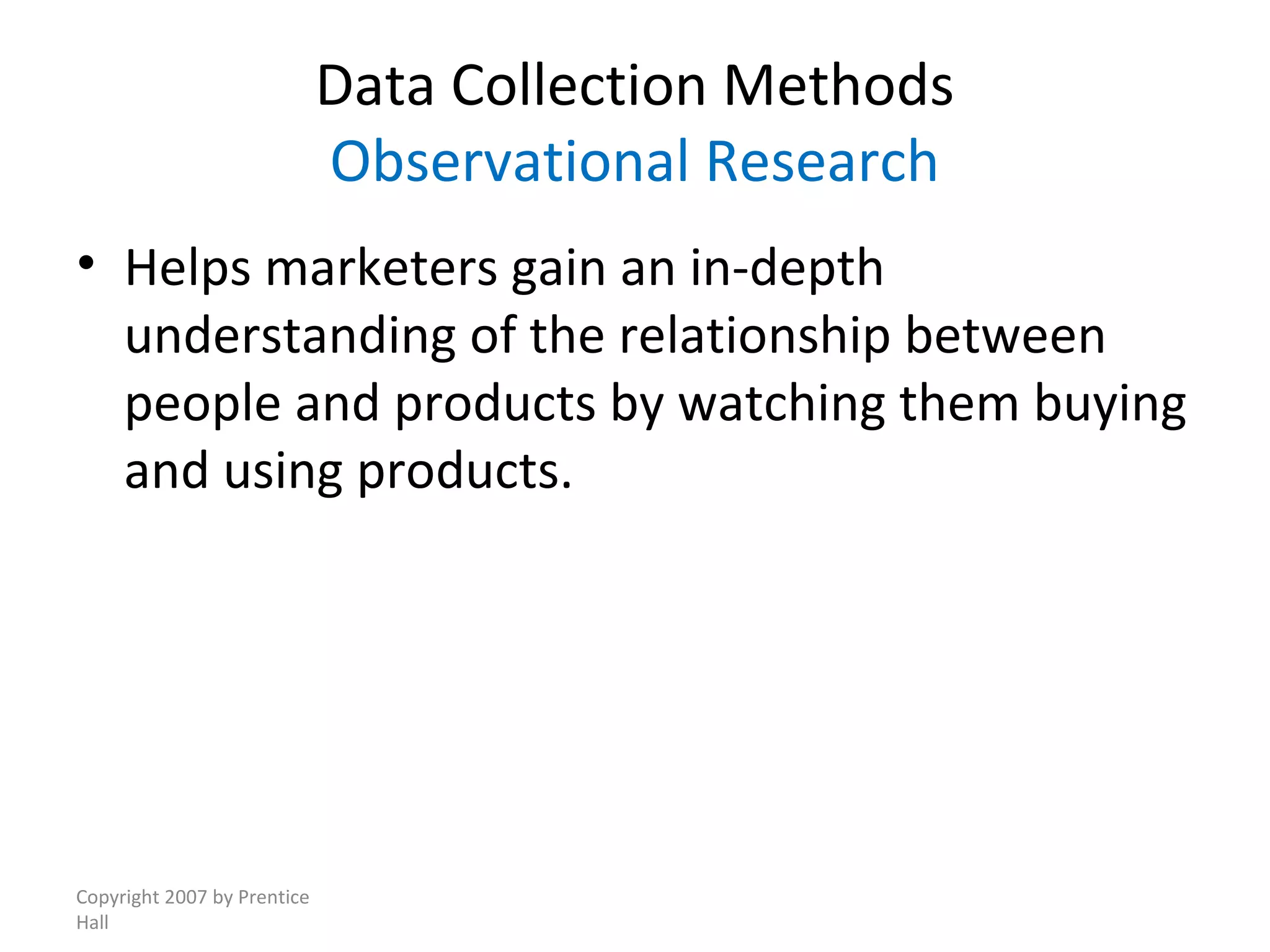 Data Collection Methods
Observational Research

• Helps marketers gain an in-depth understanding of the relationship between people and products by watching them buying and using products.

Copyright 2007 by Prentice Hall